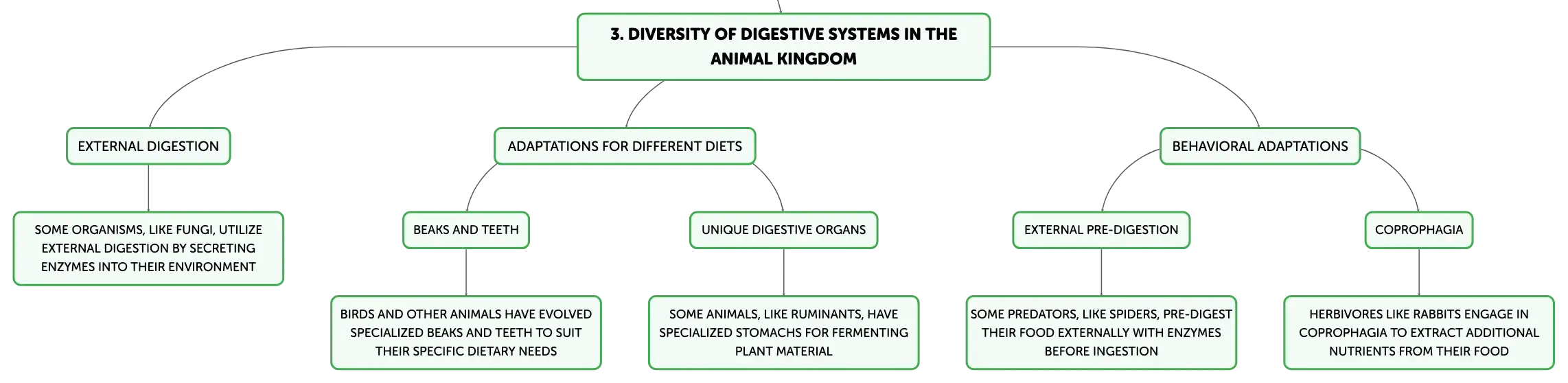 3. DIVERSITY OF DIGESTIVE SYSTEMS IN THE ANIMAL KINGDOM

EXTERNAL DIGESTION

SOME ORGANISMS, LIKE FUNGI, UTILIZE EXTERNAL DIGESTION BY SECRETING ENZYMES INTO THEIR ENVIRONMENT

ADAPTATIONS FOR DIFFERENT DIETS

BEAKS AND TEETH

BIRDS AND OTHER ANIMALS HAVE EVOLVED SPECIALIZED BEAKS AND TEETH TO SUIT THEIR SPECIFIC DIETARY NEEDS

UNIQUE DIGESTIVE ORGANS

SOME ANIMALS, LIKE RUMINANTS, HAVE SPECIALIZED STOMACHS FOR FERMENTING PLANT MATERIAL

BEHAVIORAL ADAPTATIONS

EXTERNAL PRE-DIGESTION

SOME PREDATORS, LIKE SPIDERS, PRE-DIGEST THEIR FOOD EXTERNALLY WITH ENZYMES BEFORE INGESTION

COPROPHAGIA

HERBIVORES LIKE RABBITS ENGAGE IN COPROPHAGIA TO EXTRACT ADDITIONAL NUTRIENTS FROM THEIR FOOD